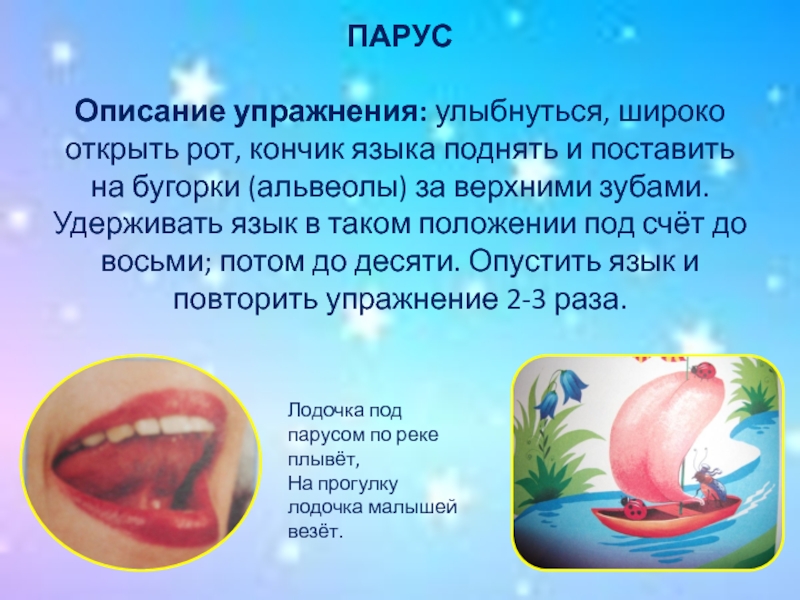 ПАРУС

Описание упражнения: улыбнуться, широко открыть рот, кончик языка поднять и поставить на бугорки (альвеолы) за верхними зубами. Удерживать язык в таком положении под счёт до восьми; потом до десяти. Опустить язык и повторить упражнение 2-3 раза.

Лодочка под парусом по реке плывёт,
На прогулку лодочка малышей везёт.